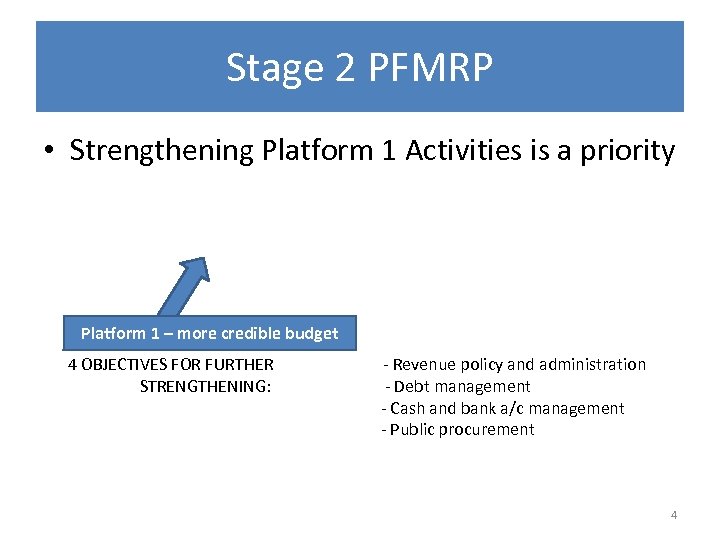 Stage 2 PFMRP

• Strengthening Platform 1 Activities is a priority

Platform 1 – more credible budget

4 OBJECTIVES FOR FURTHER STRENGTHENING:

- Revenue policy and administration
- Debt management
- Cash and bank a/c management
- Public procurement

4